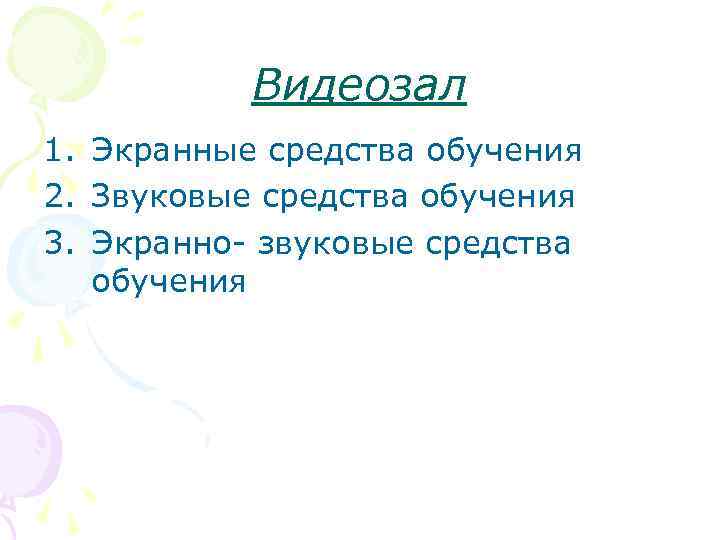 Видеозал

1. Экранные средства обучения
2. Звуковые средства обучения
3. Экранно- звуковые средства обучения